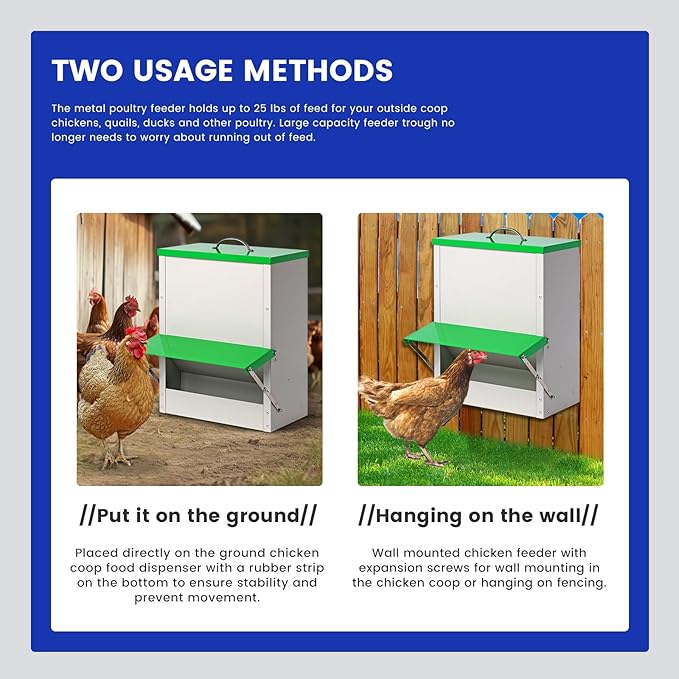 TWO USAGE METHODS

The metal poultry feeder holds up to 25 lbs of feed for your outside coop chickens, quails, ducks and other poultry. Large capacity feeder trough no longer needs to worry about running out of feed.

//Put it on the ground//

Placed directly on the ground chicken coop food dispenser with a rubber strip on the bottom to ensure stability and prevent movement.

//Hanging on the wall//

Wall mounted chicken feeder with expansion screws for wall mounting in the chicken coop or hanging on fencing.